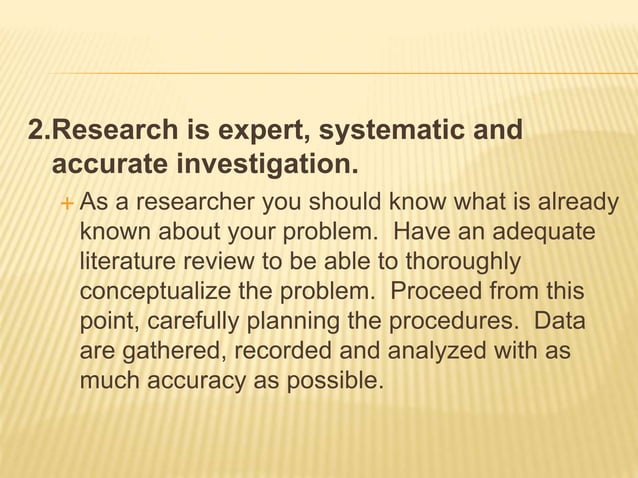 2.Research is expert, systematic and accurate investigation.

+ As a researcher you should know what is already known about your problem. Have an adequate literature review to be able to thoroughly conceptualize the problem. Proceed from this point, carefully planning the procedures. Data are gathered, recorded and analyzed with as much accuracy as possible.